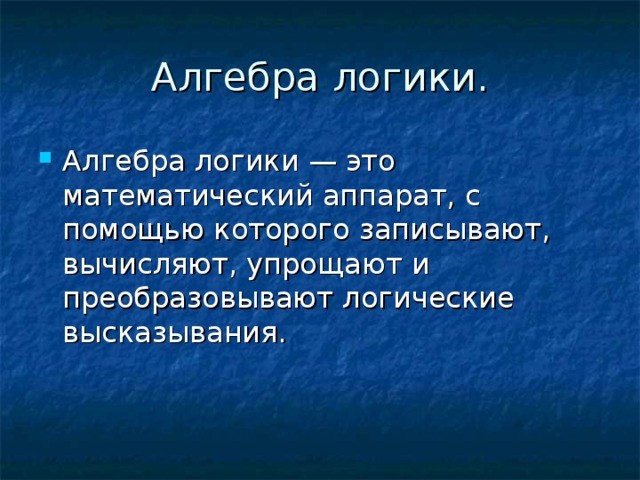 Алгебра логики.

Алгебра логики — это математический аппарат, с помощью которого записывают, вычисляют, упрощают и преобразовывают логические высказывания.